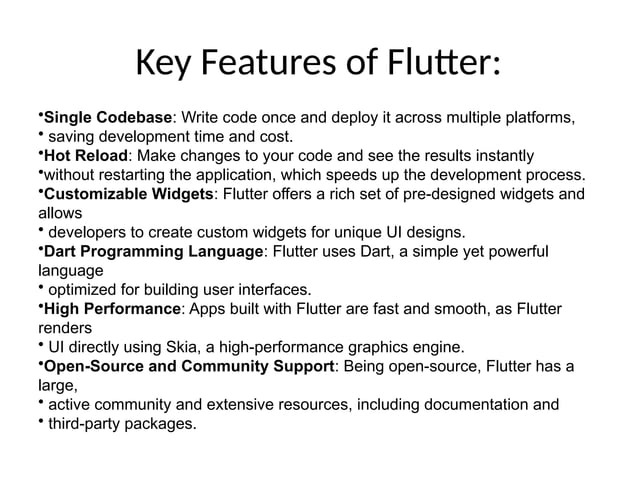 Key Features of Flutter:

•Single Codebase: Write code once and deploy it across multiple platforms,
• saving development time and cost.
•Hot Reload: Make changes to your code and see the results instantly
•without restarting the application, which speeds up the development process.
•Customizable Widgets: Flutter offers a rich set of pre-designed widgets and allows
• developers to create custom widgets for unique UI designs.
•Dart Programming Language: Flutter uses Dart, a simple yet powerful language
• optimized for building user interfaces.
•High Performance: Apps built with Flutter are fast and smooth, as Flutter renders
• UI directly using Skia, a high-performance graphics engine.
•Open-Source and Community Support: Being open-source, Flutter has a large,
• active community and extensive resources, including documentation and
• third-party packages.